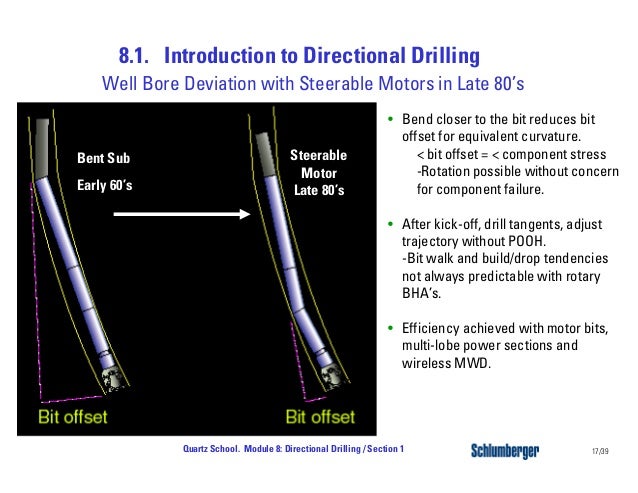 8.1. Introduction to Directional Drilling
Well Bore Deviation with Steerable Motors in Late 80's

Bent Sub
Early 60's

Steerable Motor
Late 80's

Bit offset

Bit offset

• Bend closer to the bit reduces bit offset for equivalent curvature.
< bit offset = < component stress
-Rotation possible without concern for component failure.

• After kick-off, drill tangents, adjust trajectory without POOH.
-Bit walk and build/drop tendencies not always predictable with rotary BHA's.

• Efficiency achieved with motor bits, multi-lobe power sections and wireless MWD.

Quartz School. Module 8: Directional Drilling / Section 1

Schlumberger

17/39